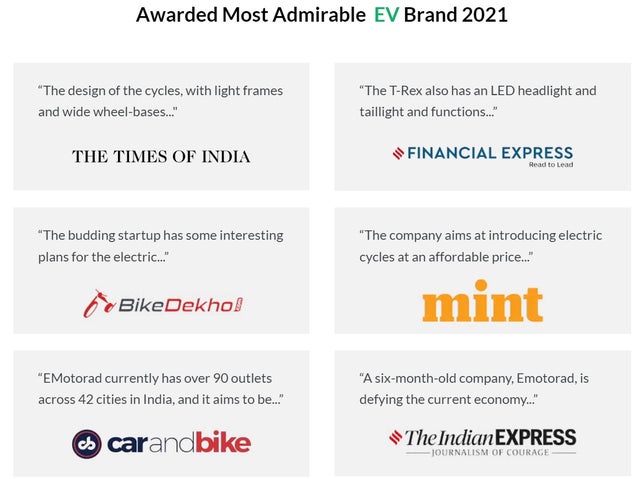 Awarded Most Admirable EV Brand 2021

“The design of the cycles, with light frames and wide wheel-bases...”

THE TIMES OF INDIA

“The T-Rex also has an LED headlight and taillight and functions...”

FINANCIAL EXPRESS
Read to Lead

“The budding startup has some interesting plans for the electric...”

BikeDekho

“The company aims at introducing electric cycles at an affordable price...”

mint

“EMotorad currently has over 90 outlets across 42 cities in India, and it aims to be...”

carandbike

“A six-month-old company, Emotorad, is defying the current economy...”

The Indian EXPRESS
JOURNALISM OF COURAGE